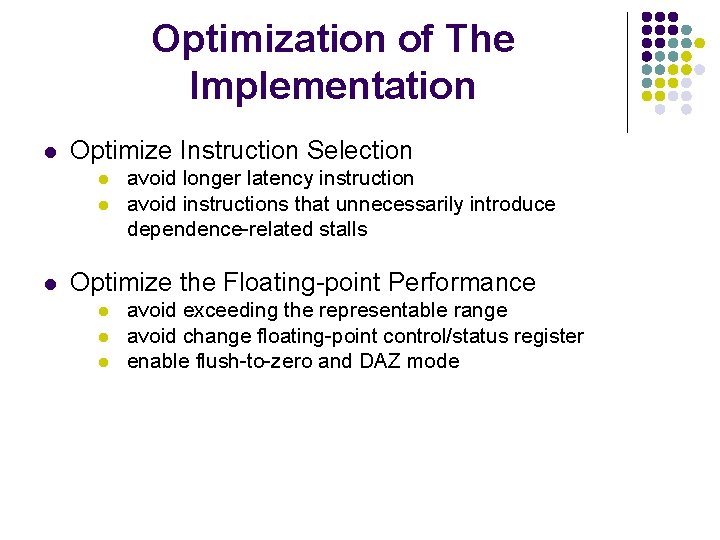 Optimization of The Implementation

- Optimize Instruction Selection
  - avoid longer latency instruction
  - avoid instructions that unnecessarily introduce dependence-related stalls

- Optimize the Floating-point Performance
  - avoid exceeding the representable range
  - avoid change floating-point control/status register
  - enable flush-to-zero and DAZ mode